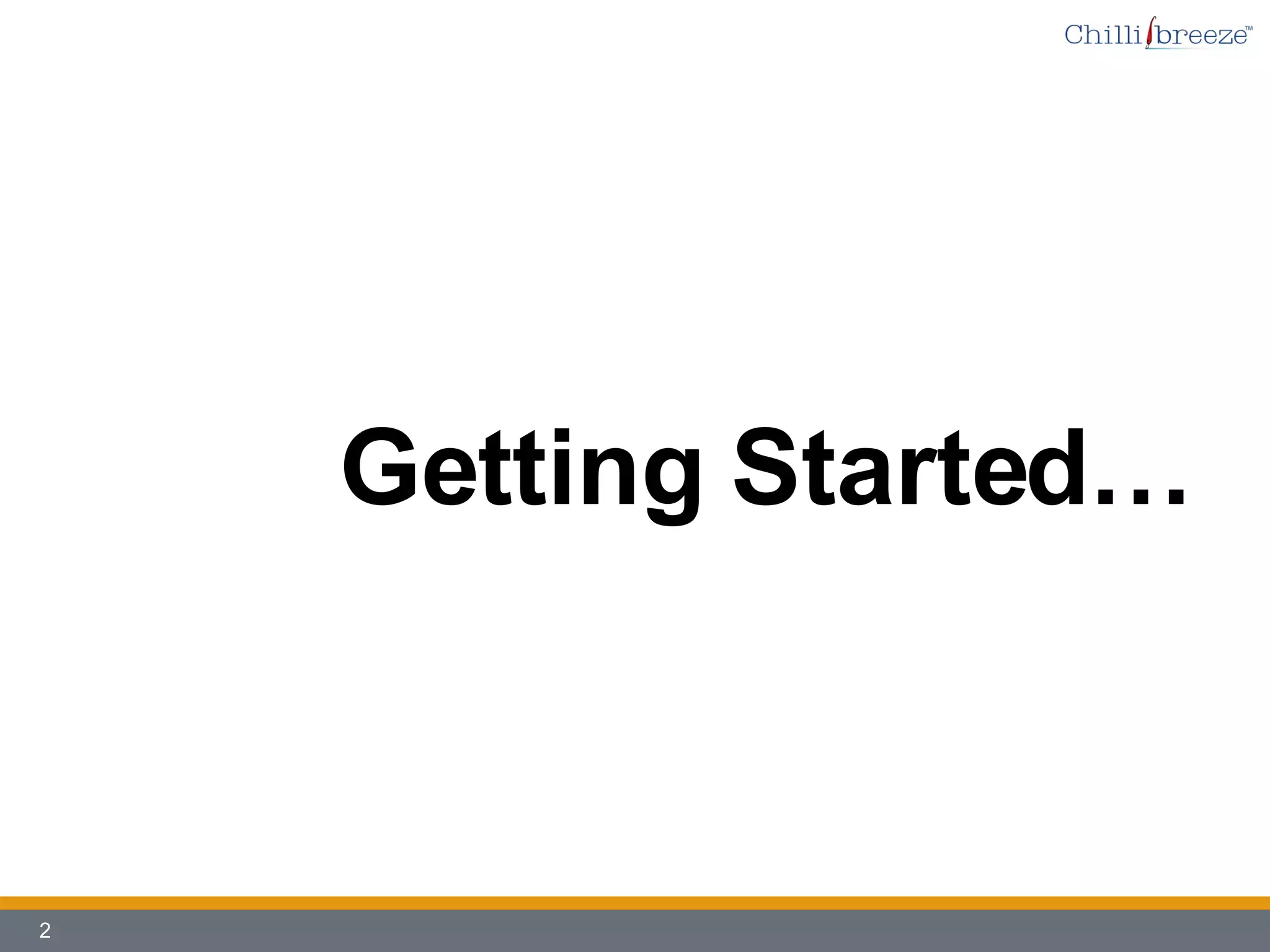 Chillibreeze™

Getting Started…

2